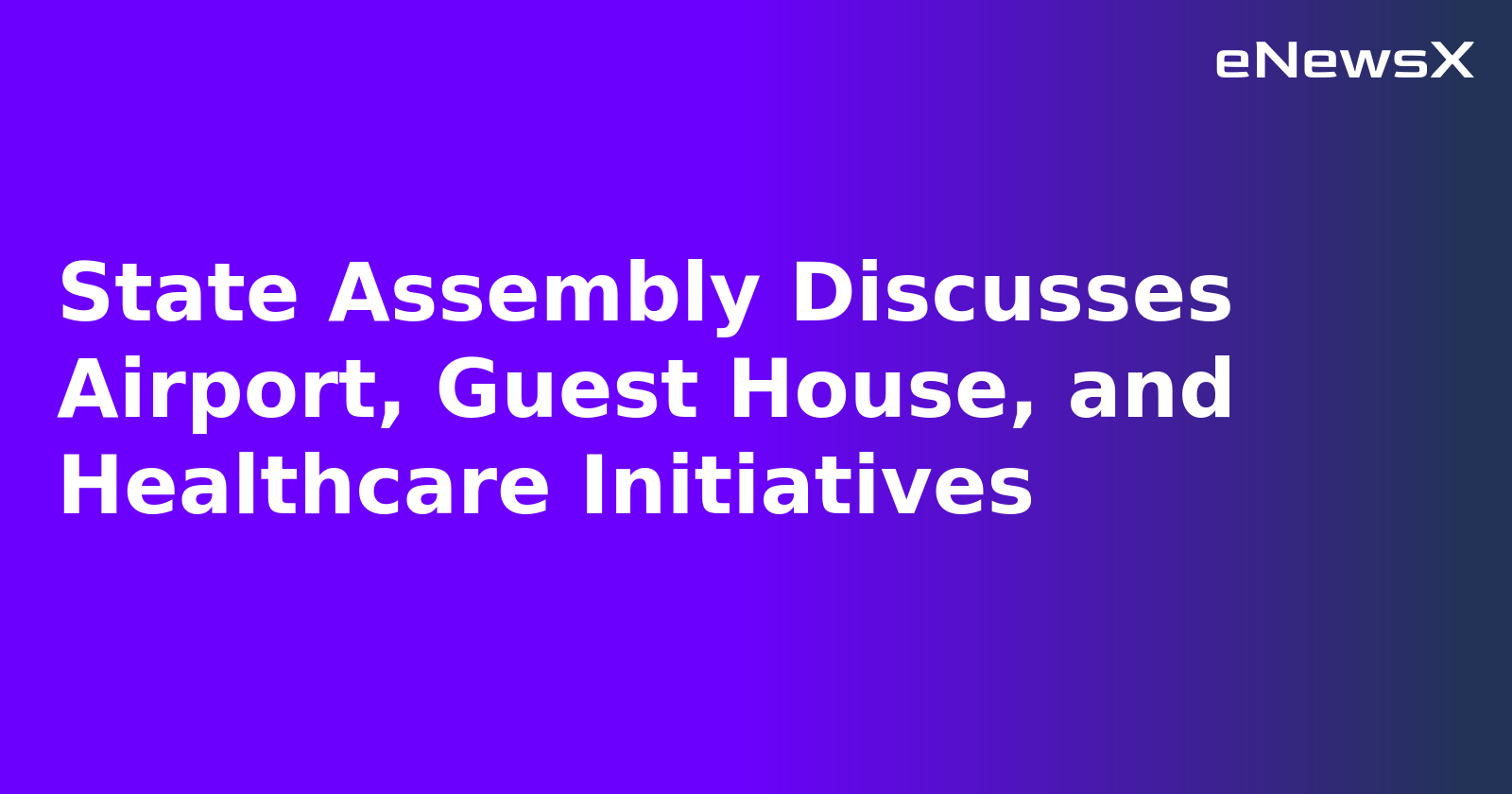 eNewsX

State Assembly Discusses Airport, Guest House, and Healthcare Initiatives